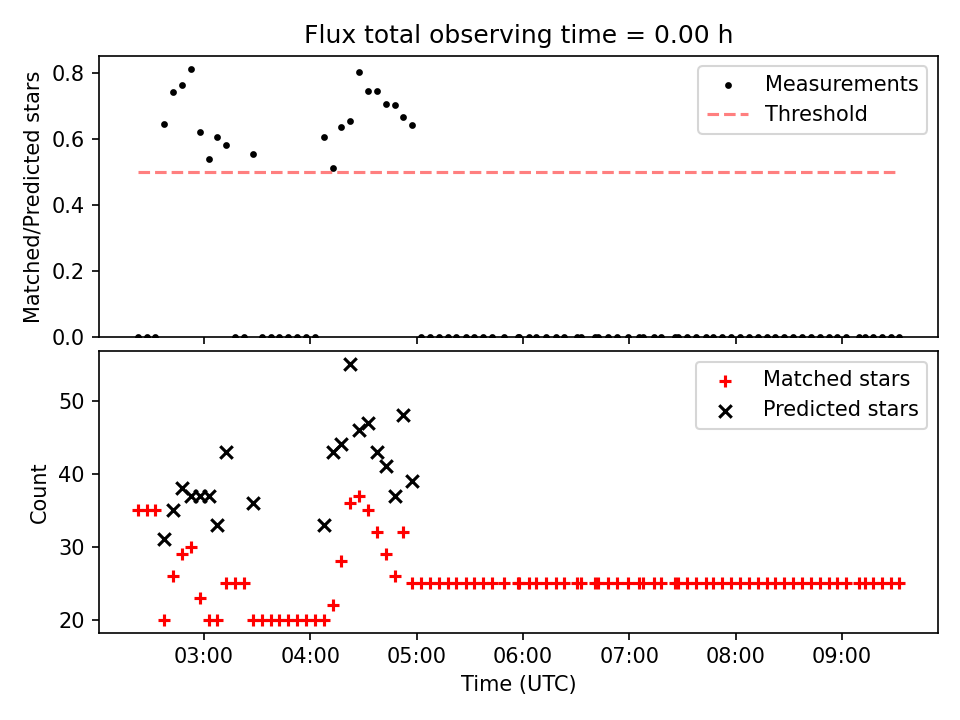 Flux total observing time = 0.00 h

Matched/Predicted stars

0.8
0.6
0.4
0.2
0.0

Measurements
Threshold

Count

50
40
30
20

Matched stars
Predicted stars

03:00
04:00
05:00
06:00
07:00
08:00
09:00

Time (UTC)